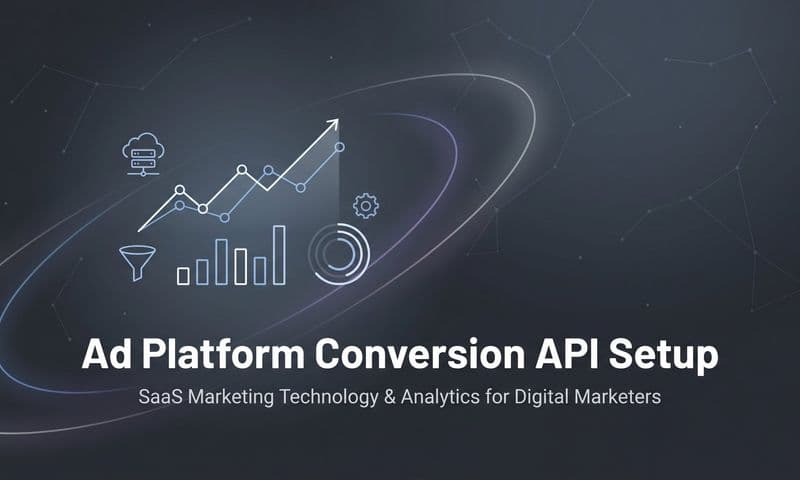 Ad Platform Conversion API Setup

SaaS Marketing Technology & Analytics for Digital Marketers